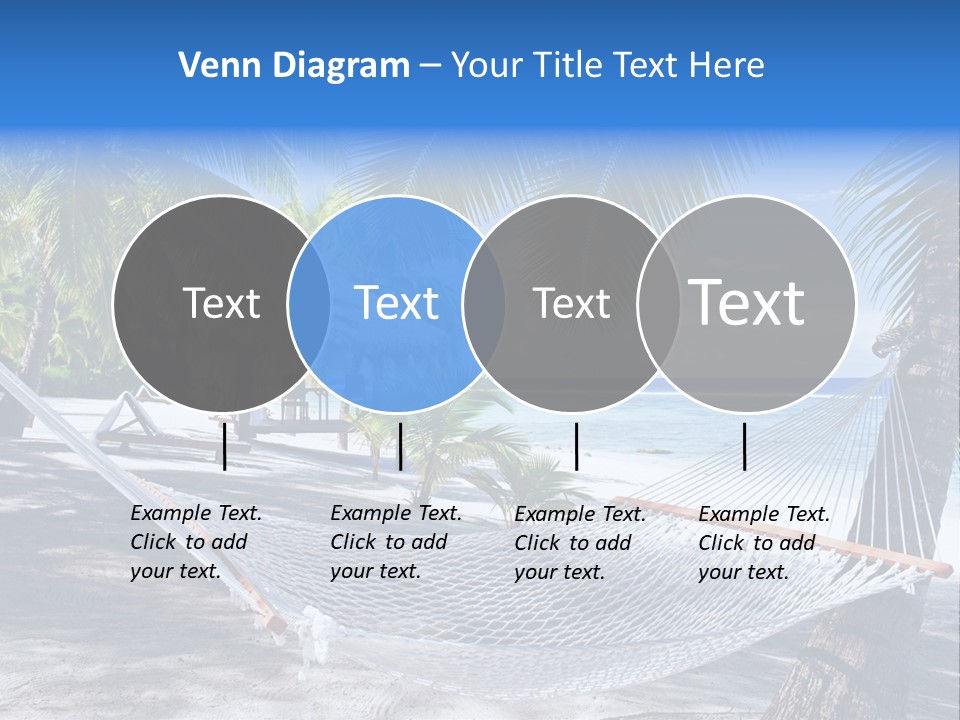 Venn Diagram – Your Title Text Here

Text

Text

Text

Text

Example Text. Click to add your text.

Example Text. Click to add your text.

Example Text. Click to add your text.

Example Text. Click to add your text.